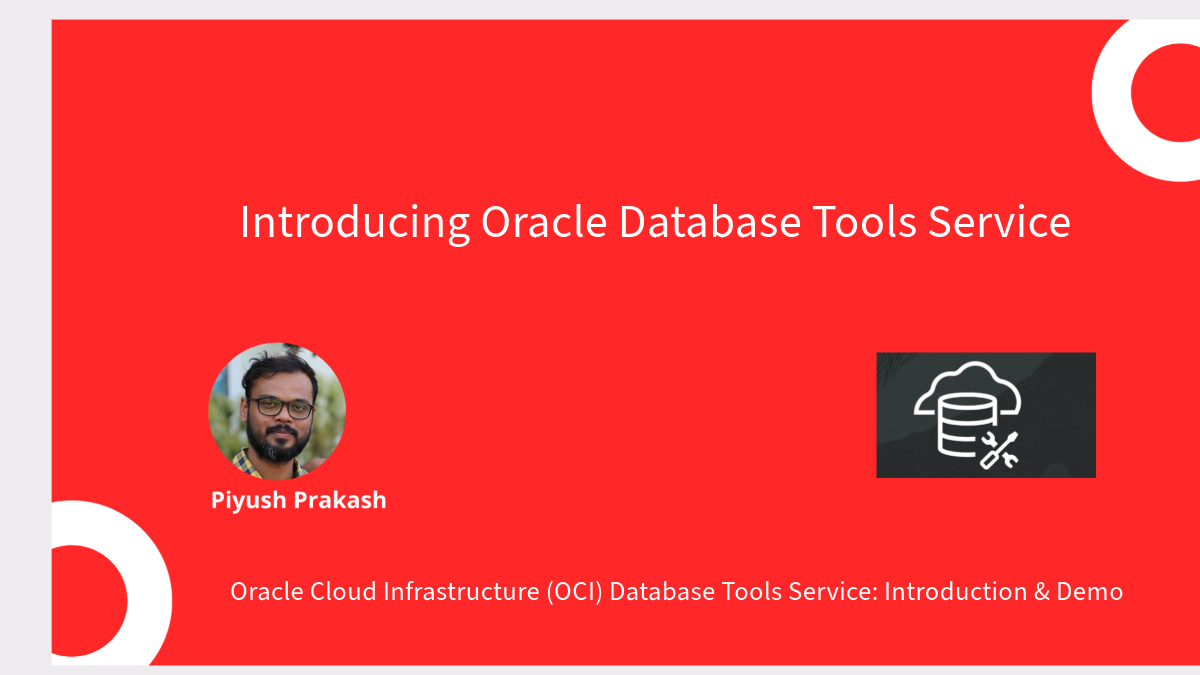 Introducing Oracle Database Tools Service

Piyush Prakash

Oracle Cloud Infrastructure (OCI) Database Tools Service: Introduction & Demo